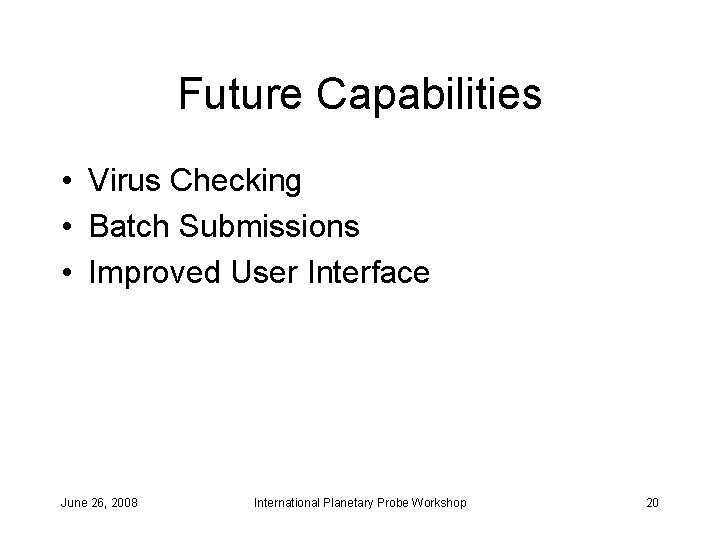 Future Capabilities

• Virus Checking
• Batch Submissions
• Improved User Interface

June 26, 2008

International Planetary Probe Workshop

20